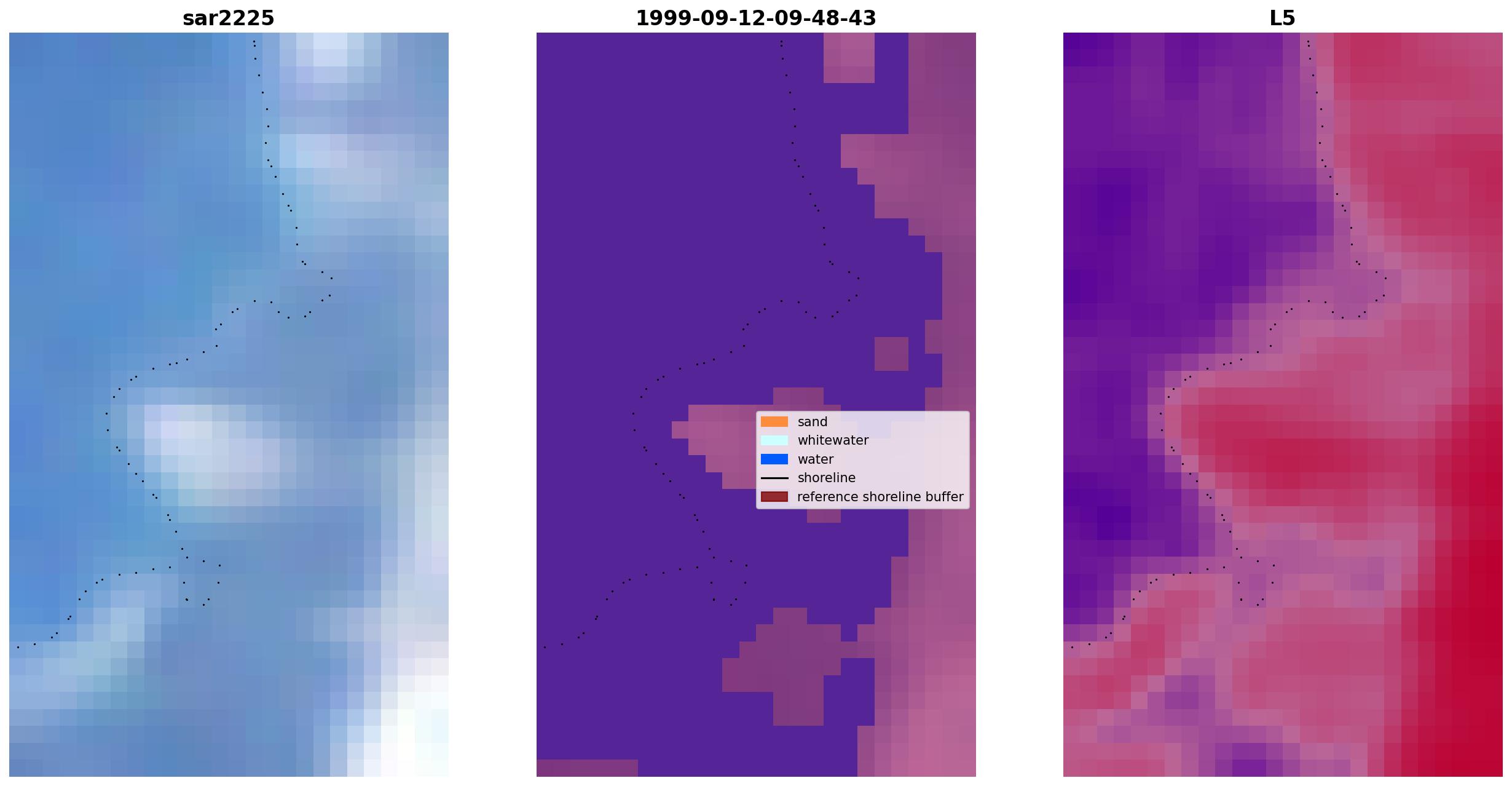 sar2225

1999-09-12-09-48-43

sand
whitewater
water
shoreline
reference shoreline buffer

L5